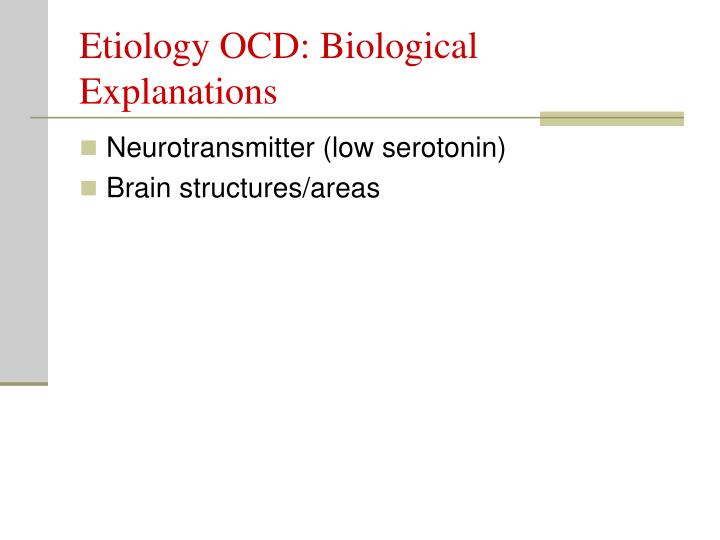 Etiology OCD: Biological Explanations

- Neurotransmitter (low serotonin)
- Brain structures/areas